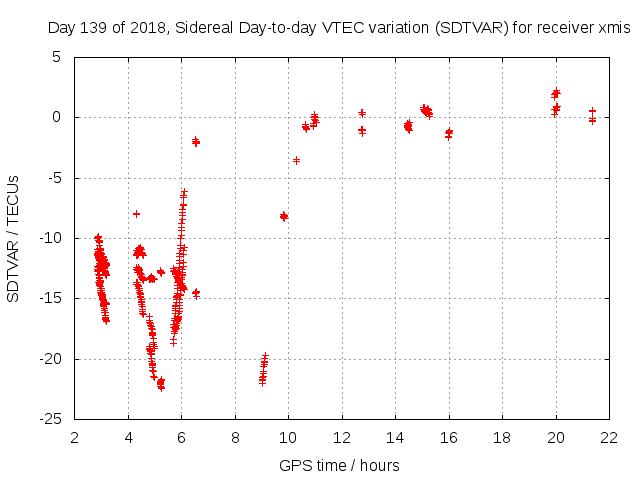 Day 139 of 2018, Sidereal Day-to-day VTEC variation (SDTVAR) for receiver xmis

SDTVAR / TECUs

5
0
-5
-10
-15
-20
-25

2 4 6 8 10 12 14 16 18 20 22

GPS time / hours